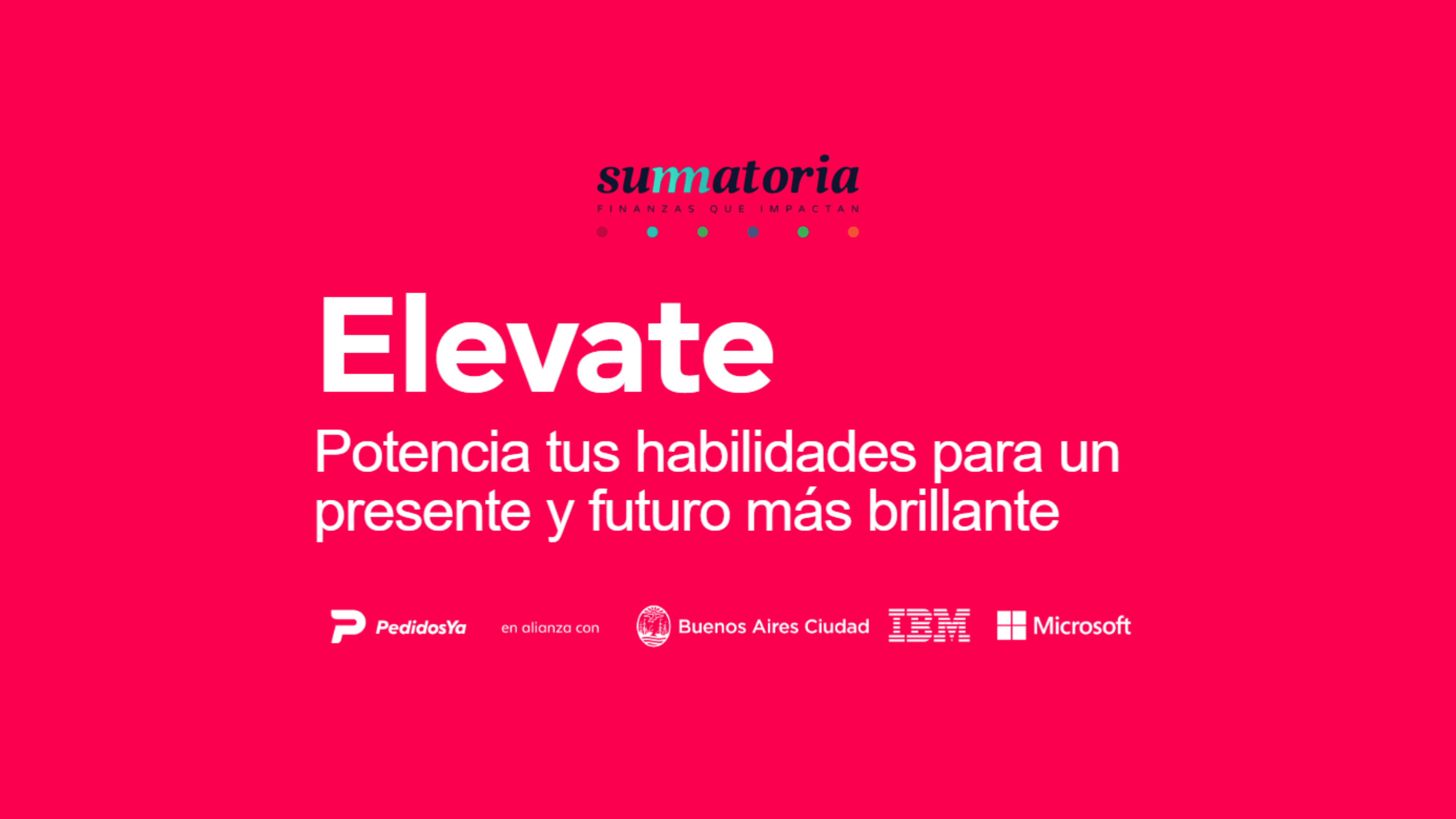 sumatoria
FINANZAS QUE IMPACTAN

Elevate

Potencia tus habilidades para un presente y futuro más brillante

PedidosYa en alianza con Buenos Aires Ciudad IBM Microsoft